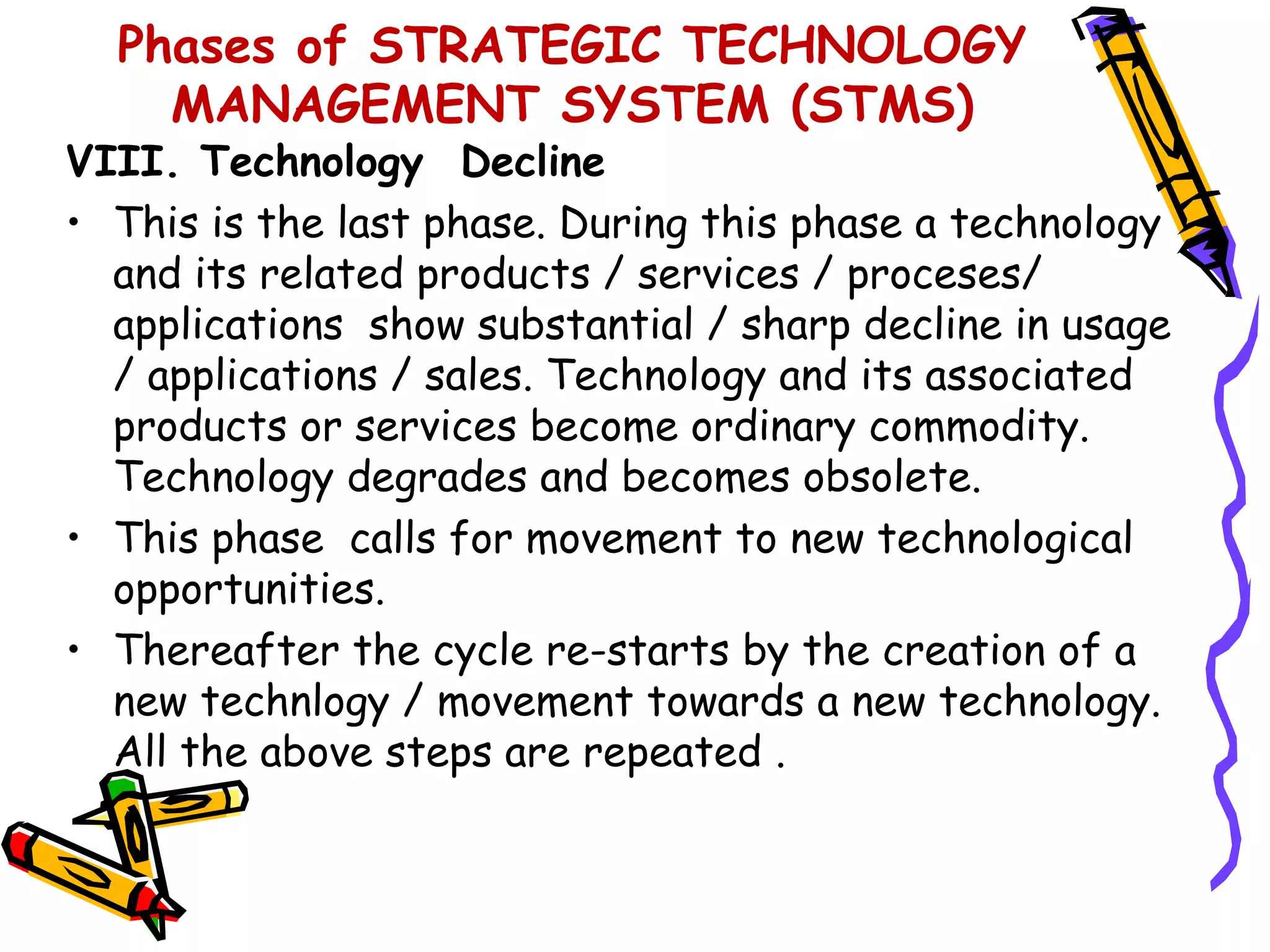 Phases of STRATEGIC TECHNOLOGY MANAGEMENT SYSTEM (STMS)

VIII. Technology Decline

• This is the last phase. During this phase a technology and its related products / services / proceses/ applications show substantial / sharp decline in usage / applications / sales. Technology and its associated products or services become ordinary commodity. Technology degrades and becomes obsolete.

• This phase calls for movement to new technological opportunities.

• Thereafter the cycle re-starts by the creation of a new technlogy / movement towards a new technology. All the above steps are repeated .